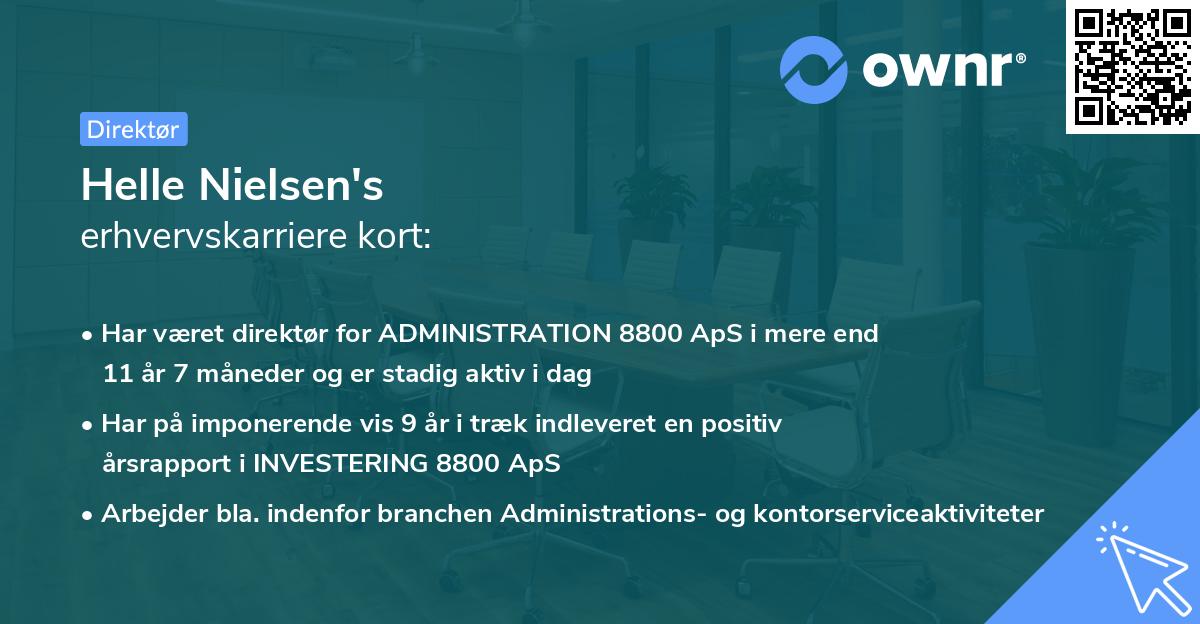 ownr®

Direktør

Helle Nielsen's
erhvervskarriere kort:

• Har været direktør for ADMINISTRATION 8800 ApS i mere end 11 år 7 måneder og er stadig aktiv i dag

• Har på imponerende vis 9 år i træk indleveret en positiv årsrapport i INVESTERING 8800 ApS

• Arbejder bla. indenfor branchen Administrations- og kontorserviceaktiviteter